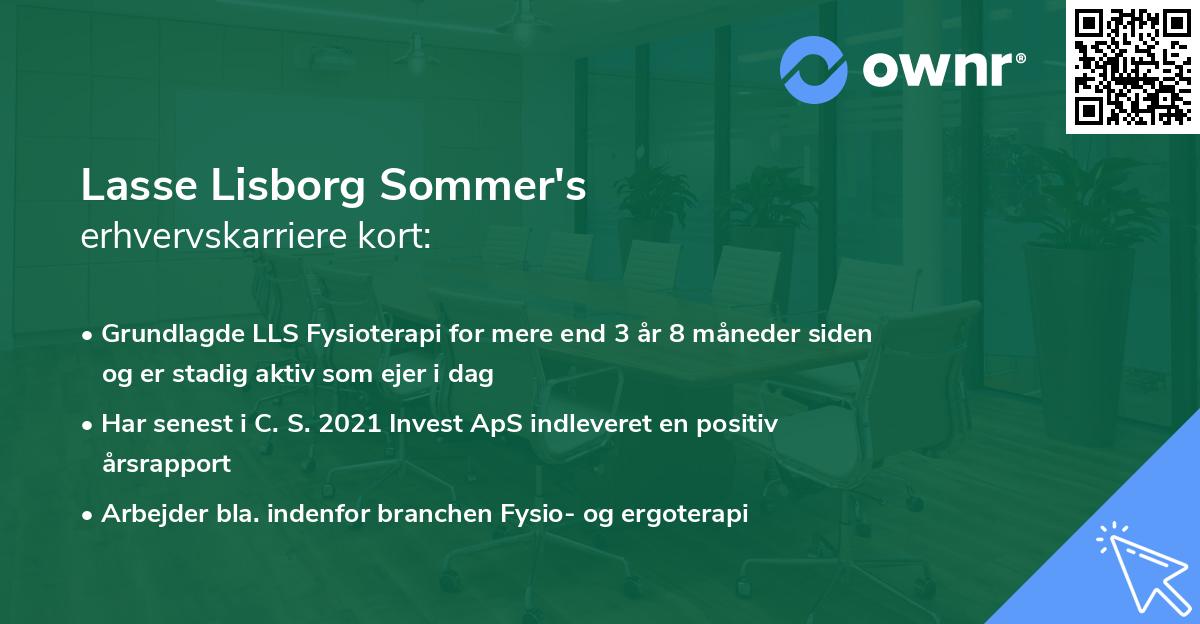 ownr®

Lasse Lisborg Sommer's
erhvervskarriere kort:

• Grundlagde LLS Fysioterapi for mere end 3 år 8 måneder siden og er stadig aktiv som ejer i dag

• Har senest i C. S. 2021 Invest ApS indleveret en positiv årsrapport

• Arbejder bla. indenfor branchen Fysio- og ergoterapi